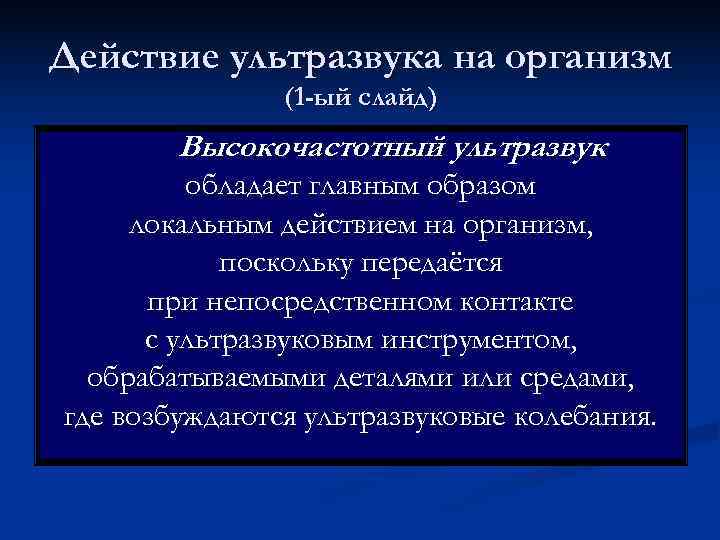 Действие ультразвука на организм
(1-ый слайд)

Высокочастотный ультразвук обладает главным образом локальным действием на организм, поскольку передаётся при непосредственном контакте с ультразвуковым инструментом, обрабатываемыми деталями или средами, где возбуждаются ультразвуковые колебания.